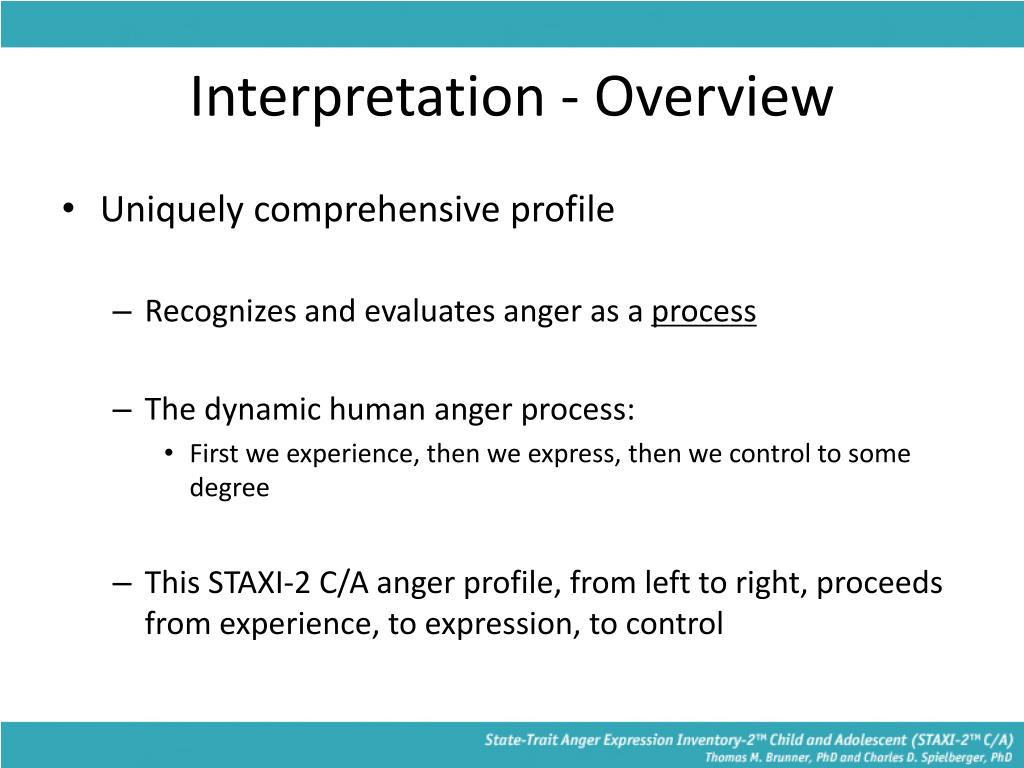 Interpretation - Overview

• Uniquely comprehensive profile

– Recognizes and evaluates anger as a process

– The dynamic human anger process:

• First we experience, then we express, then we control to some degree

– This STAXI-2 C/A anger profile, from left to right, proceeds from experience, to expression, to control

State-Trait Anger Expression Inventory-2™ Child and Adolescent (STAXI-2™ C/A)
Thomas M. Brunner, PhD and Charles D. Spielberger, PhD